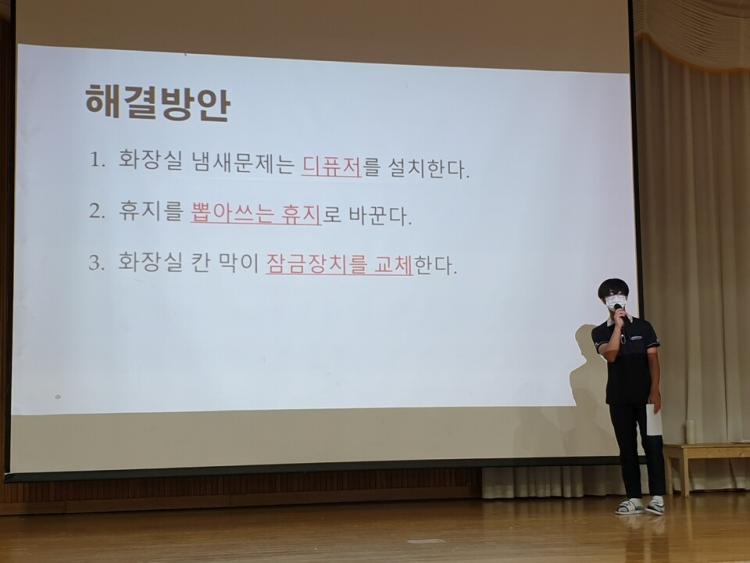 해결방안

1. 화장실 냄새문제는 디퓨저를 설치한다.

2. 휴지를 뽑아쓰는 휴지로 바꾼다.

3. 화장실 칸 막이 잠금장치를 교체한다.